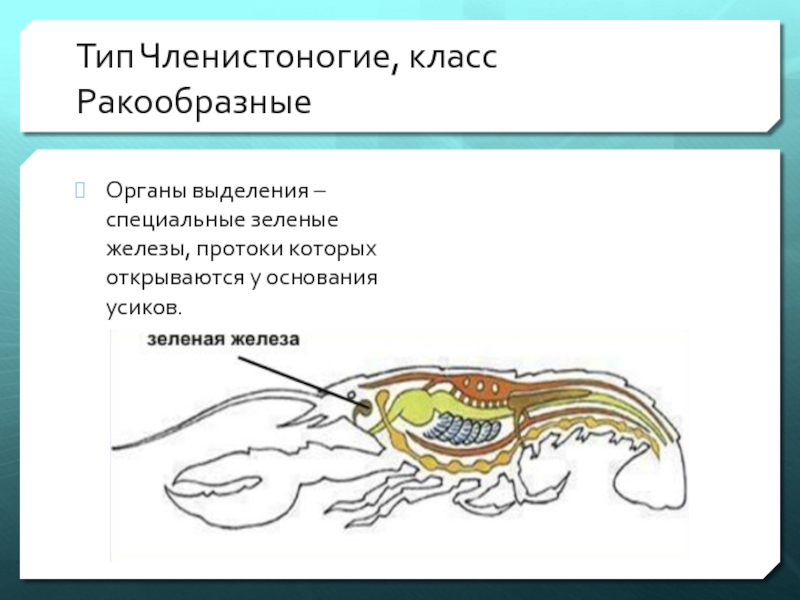 Тип Членистоногие, класс Ракообразные

Органы выделения – специальные зеленые железы, протоки которых открываются у основания усиков.

зеленая железа